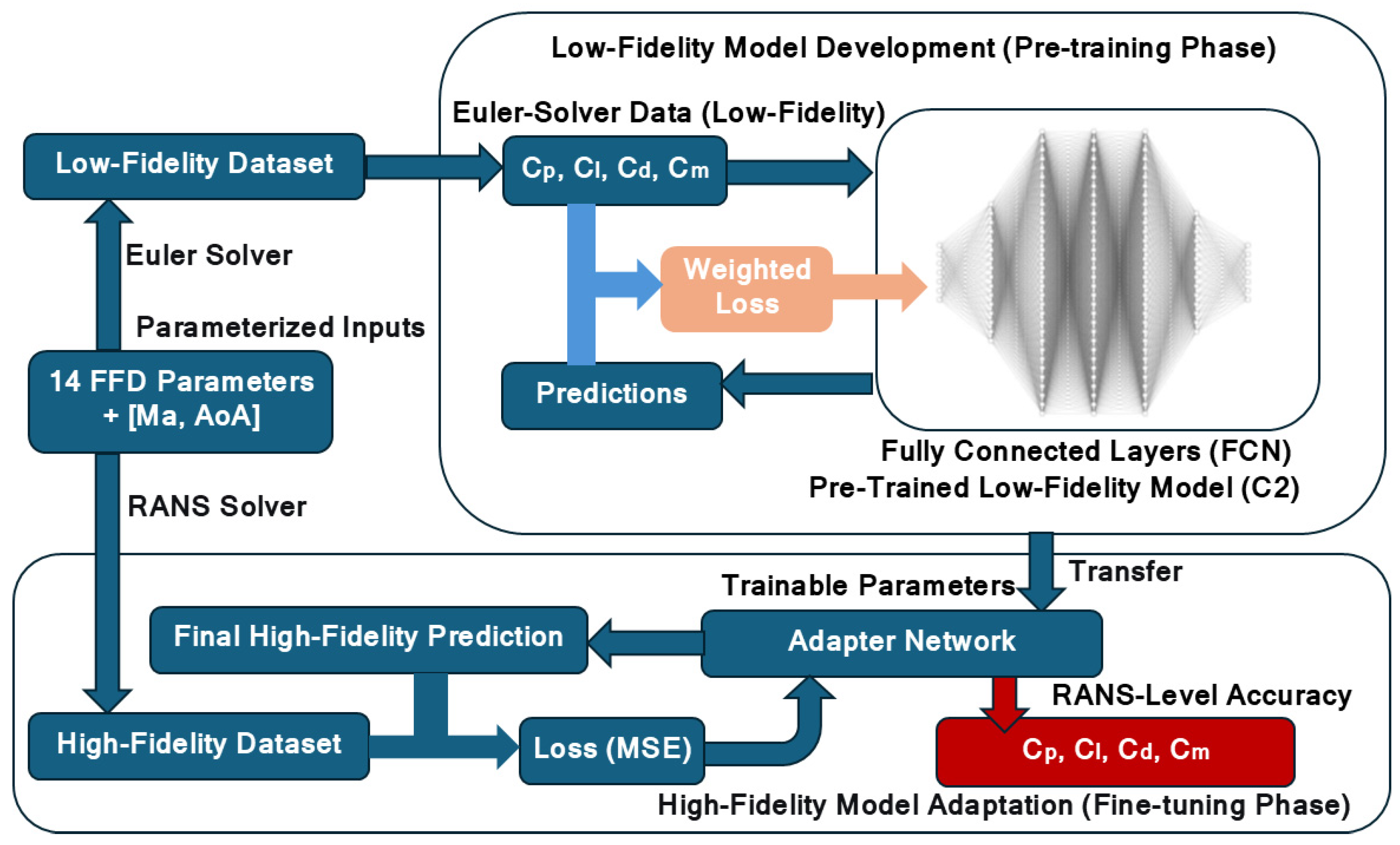 Low-Fidelity Model Development (Pre-training Phase)

Euler-Solver Data (Low-Fidelity)

Low-Fidelity Dataset

$C_p$, $C_l$, $C_d$, $C_m$

Euler Solver

Weighted Loss

Parameterized Inputs

14 FFD Parameters + [Ma, AoA]

Predictions

Fully Connected Layers (FCN)
Pre-Trained Low-Fidelity Model (C2)

RANS Solver

Transfer

Trainable Parameters

Final High-Fidelity Prediction

Adapter Network

RANS-Level Accuracy

High-Fidelity Dataset

Loss (MSE)

$C_p$, $C_l$, $C_d$, $C_m$

High-Fidelity Model Adaptation (Fine-tuning Phase)